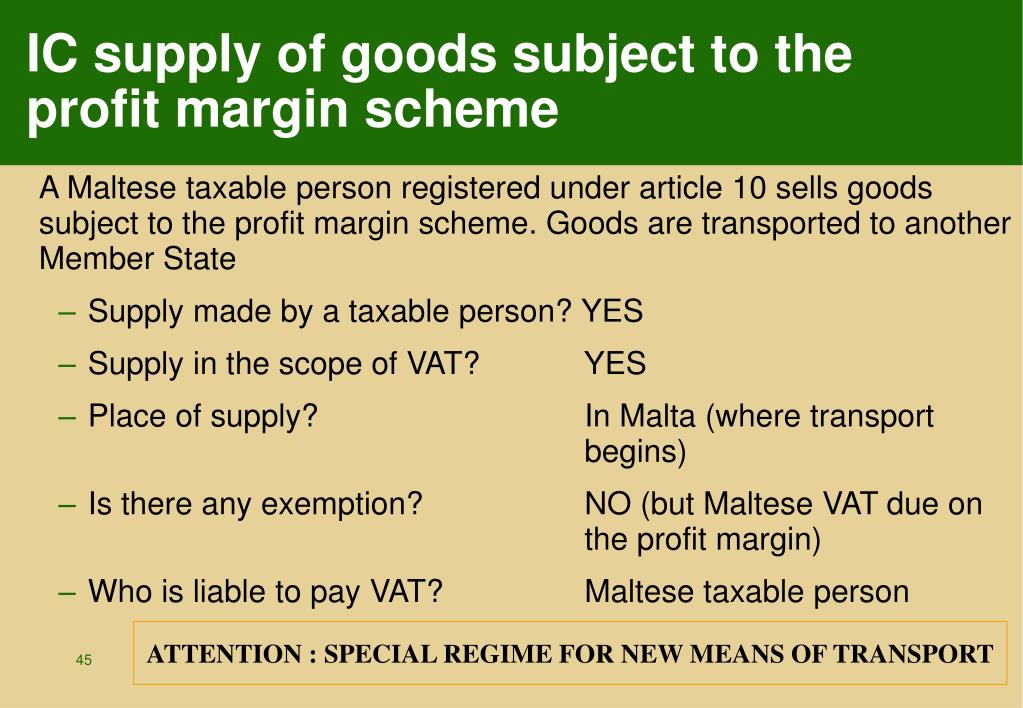 IC supply of goods subject to the profit margin scheme

A Maltese taxable person registered under article 10 sells goods subject to the profit margin scheme. Goods are transported to another Member State

– Supply made by a taxable person? YES
– Supply in the scope of VAT? YES
– Place of supply? In Malta (where transport begins)
– Is there any exemption? NO (but Maltese VAT due on the profit margin)
– Who is liable to pay VAT? Maltese taxable person

45

ATTENTION : SPECIAL REGIME FOR NEW MEANS OF TRANSPORT